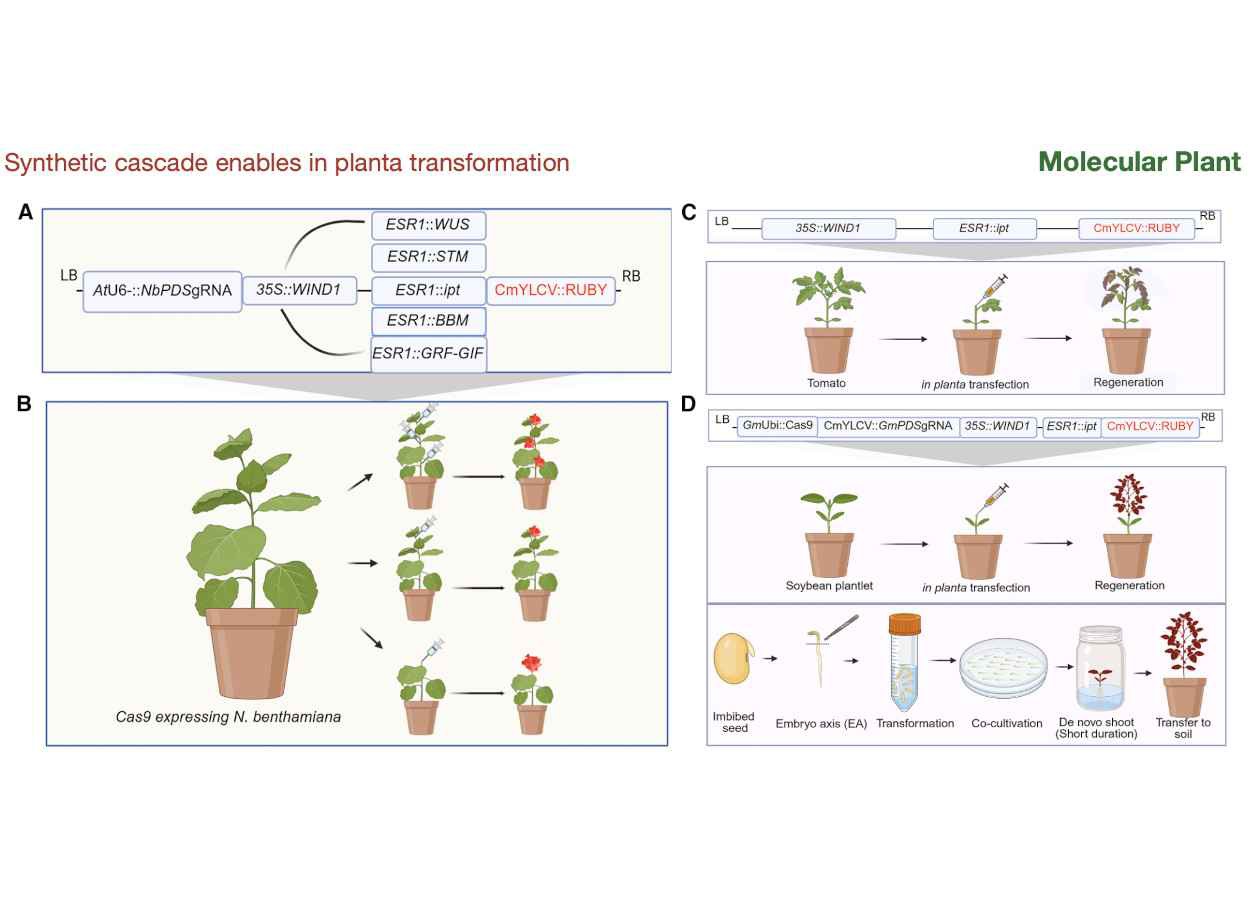 Synthetic cascade enables in planta transformation

Molecular Plant

A

LB AtU6-::NbPDSgRNA 35S::WIND1 ESR1::WUS ESR1::STM ESR1::ipt ESR1::BBM ESR1::GRF-GIF CmYLCV::RUBY RB

B

Cas9 expressing N. benthamiana

C

LB 35S::WIND1 ESR1::ipt CmYLCV::RUBY RB

Tomato

in planta transfection

Regeneration

D

LB GmUbi::Cas9 CmYLCV::GmPDSgRNA 35S::WIND1 ESR1::ipt CmYLCV::RUBY RB

Soybean plantlet

in planta transfection

Regeneration

Imbibed seed

Embryo axis (EA)

Transformation

Co-cultivation

De novo shoot (Short duration)

Transfer to soil